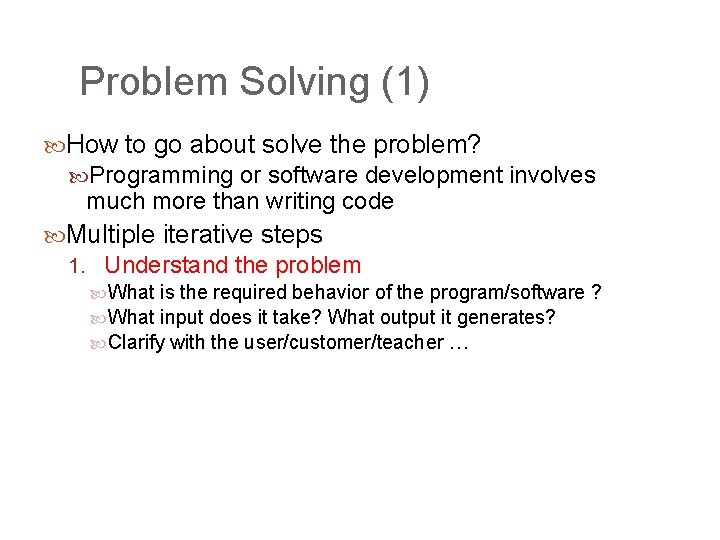 Problem Solving (1)

How to go about solve the problem?

Programming or software development involves much more than writing code

Multiple iterative steps

1. Understand the problem

What is the required behavior of the program/software ?

What input does it take? What output it generates?

Clarify with the user/customer/teacher …